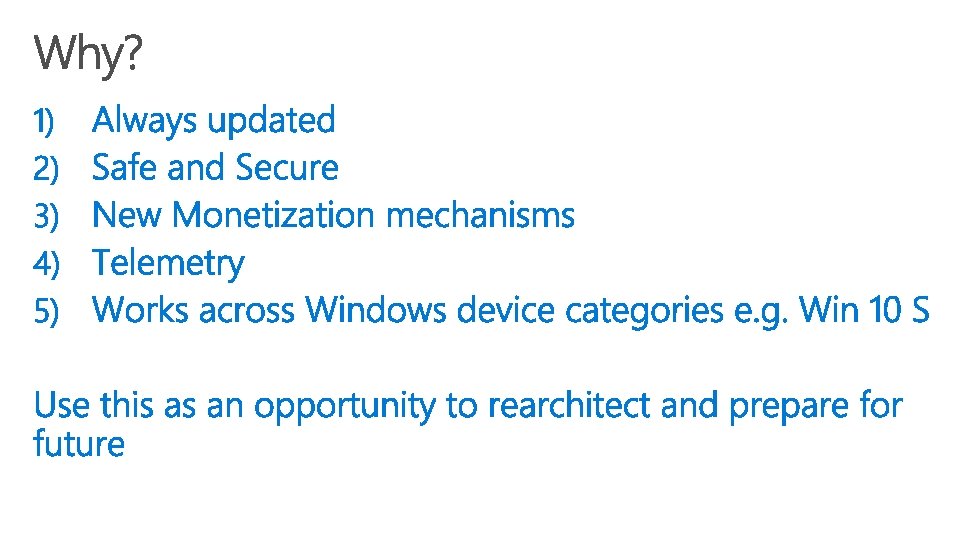 Why?

1) Always updated
2) Safe and Secure
3) New Monetization mechanisms
4) Telemetry
5) Works across Windows device categories e.g. Win 10 S

Use this as an opportunity to rearchitect and prepare for future